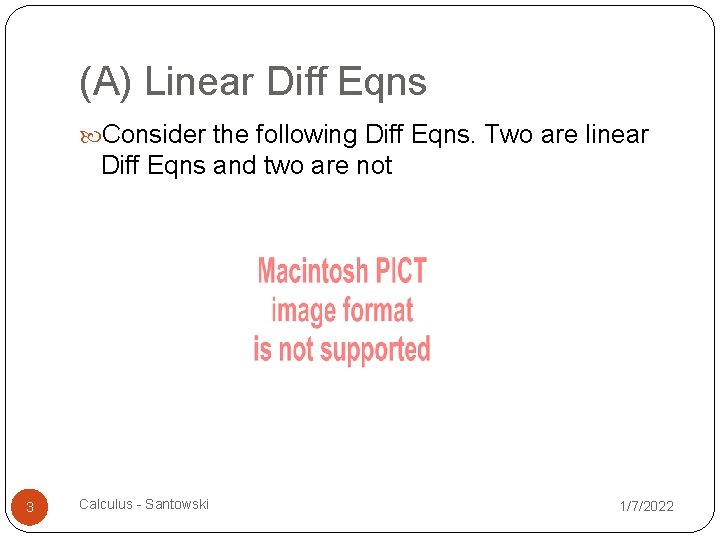 (A) Linear Diff Eqns

Consider the following Diff Eqns. Two are linear Diff Eqns and two are not

Macintosh PICT image format is not supported

3

Calculus - Santowski

1/7/2022